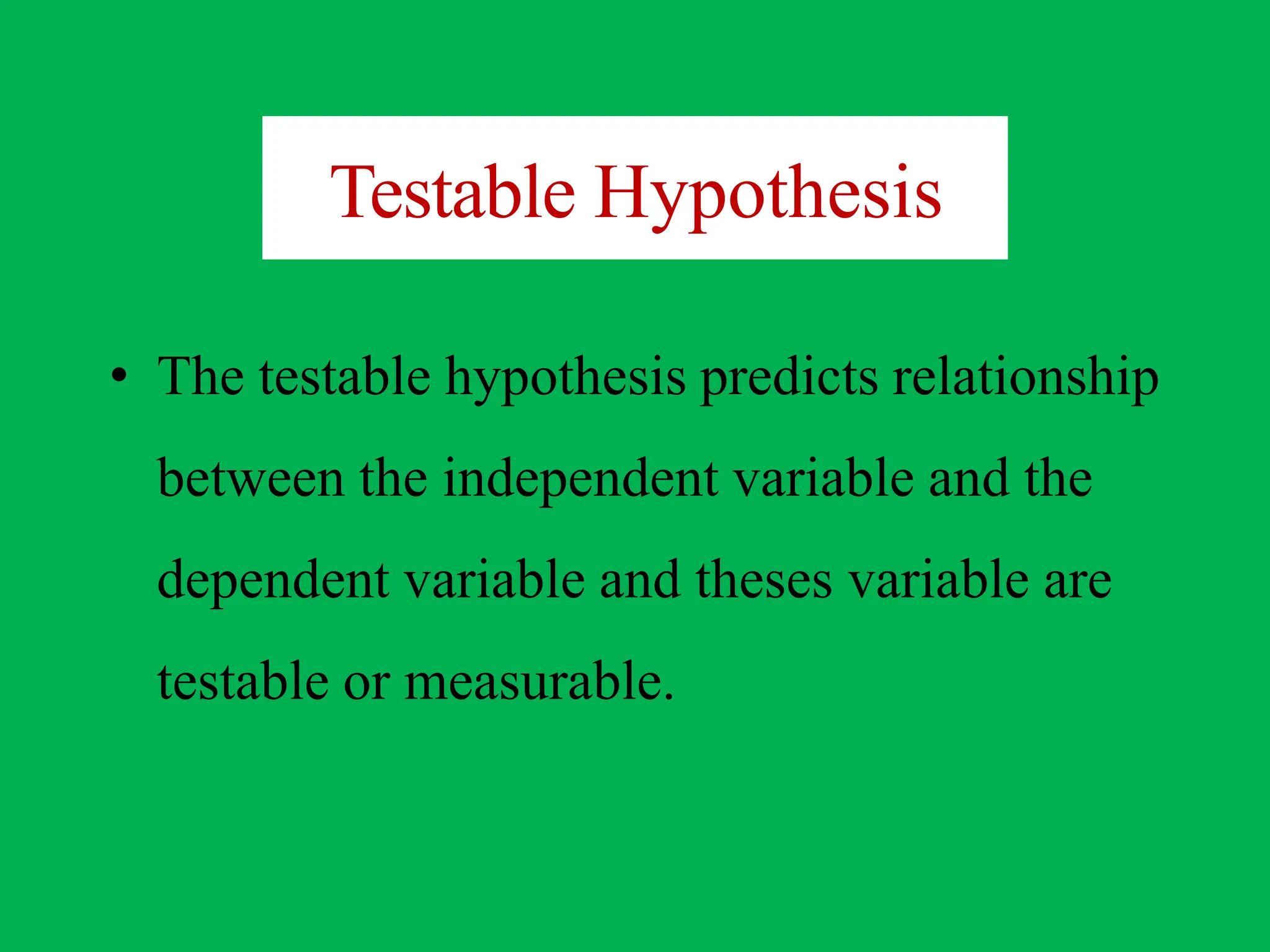 Testable Hypothesis

• The testable hypothesis predicts relationship between the independent variable and the dependent variable and theses variable are testable or measurable.